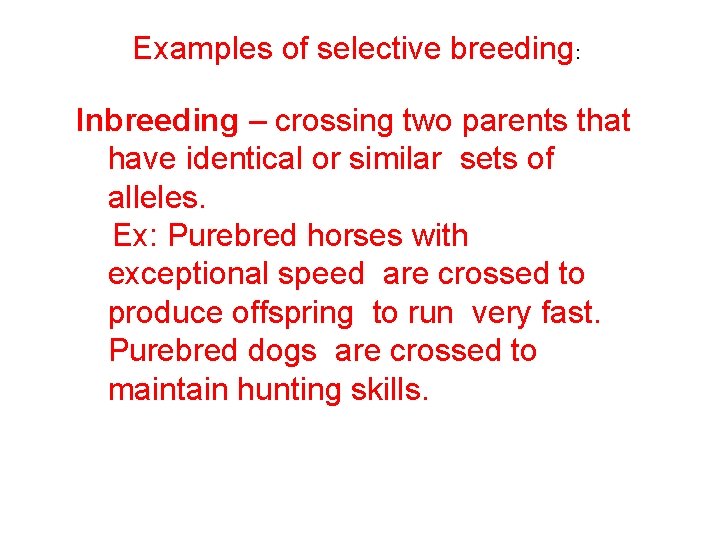 Examples of selective breeding:

Inbreeding – crossing two parents that have identical or similar sets of alleles.
Ex: Purebred horses with exceptional speed are crossed to produce offspring to run very fast. Purebred dogs are crossed to maintain hunting skills.